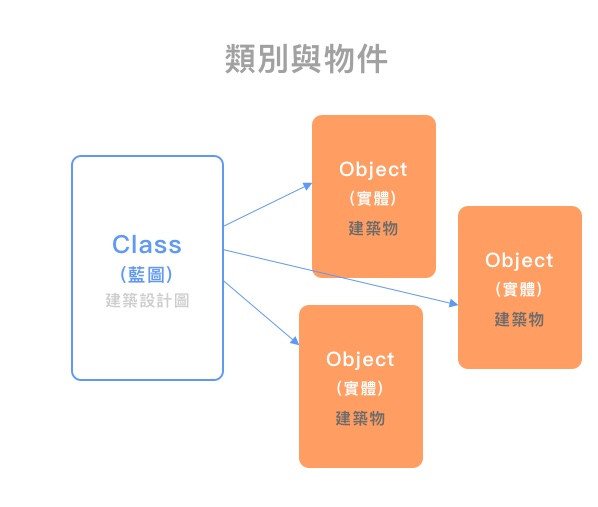 類別與物件

Class
(藍圖)
建築設計圖

Object
(實體)
建築物

Object
(實體)
建築物

Object
(實體)
建築物